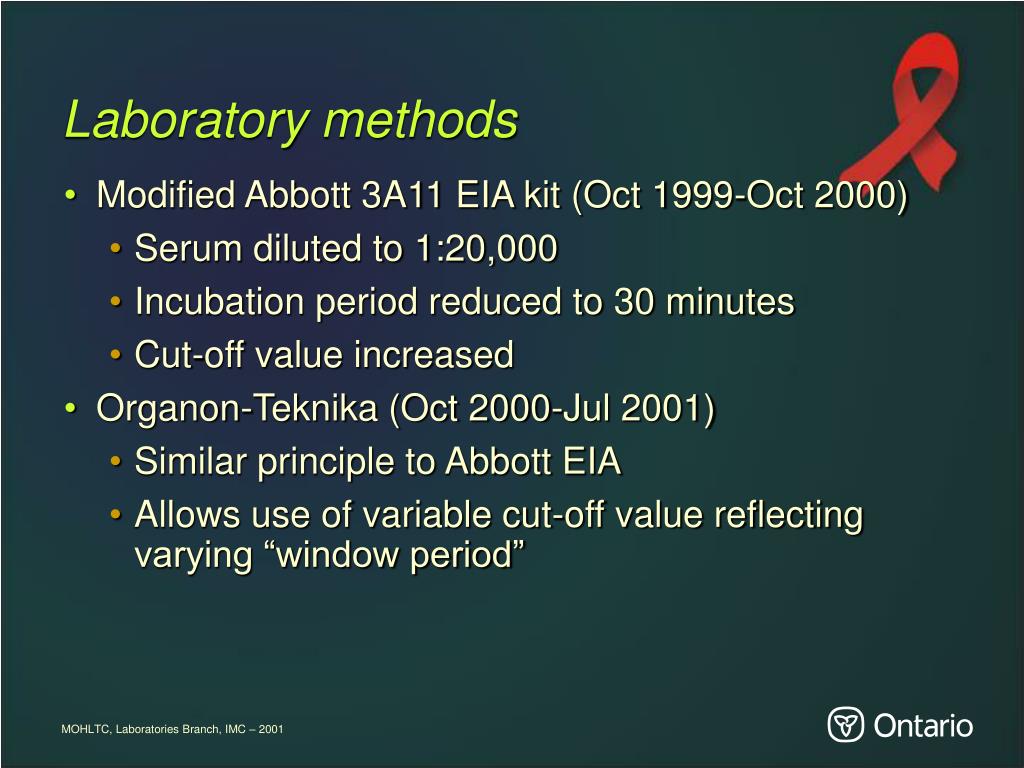 Laboratory methods

• Modified Abbott 3A11 EIA kit (Oct 1999-Oct 2000)
  • Serum diluted to 1:20,000
  • Incubation period reduced to 30 minutes
  • Cut-off value increased
• Organon-Teknika (Oct 2000-Jul 2001)
  • Similar principle to Abbott EIA
  • Allows use of variable cut-off value reflecting varying “window period”

MOHLTC, Laboratories Branch, IMC – 2001

Ontario